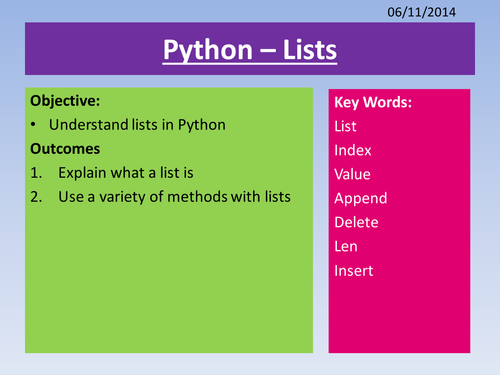 06/11/2014

Python – Lists

Objective:
• Understand lists in Python

Outcomes
1. Explain what a list is
2. Use a variety of methods with lists

Key Words:
List
Index
Value
Append
Delete
Len
Insert